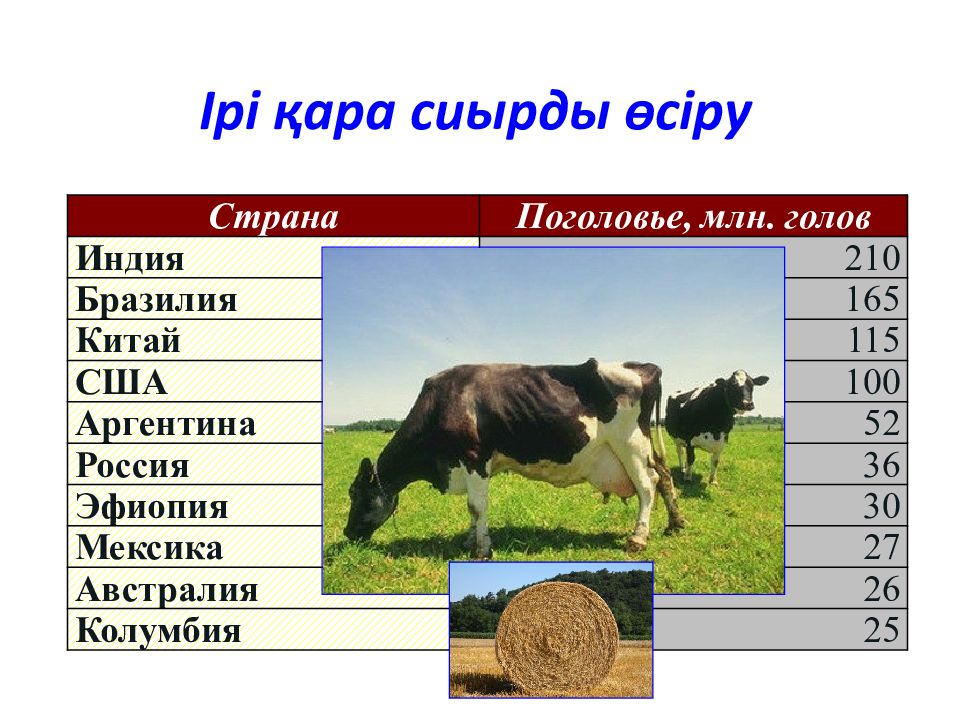 Ірі қара сиырды өсіру

| Страна | Поголовье, млн. голов |
|---|---|
| Индия | 210 |
| Бразилия | 165 |
| Китай | 115 |
| США | 100 |
| Аргентина | 52 |
| Россия | 36 |
| Эфиопия | 30 |
| Мексика | 27 |
| Австралия | 26 |
| Колумбия | 25 |